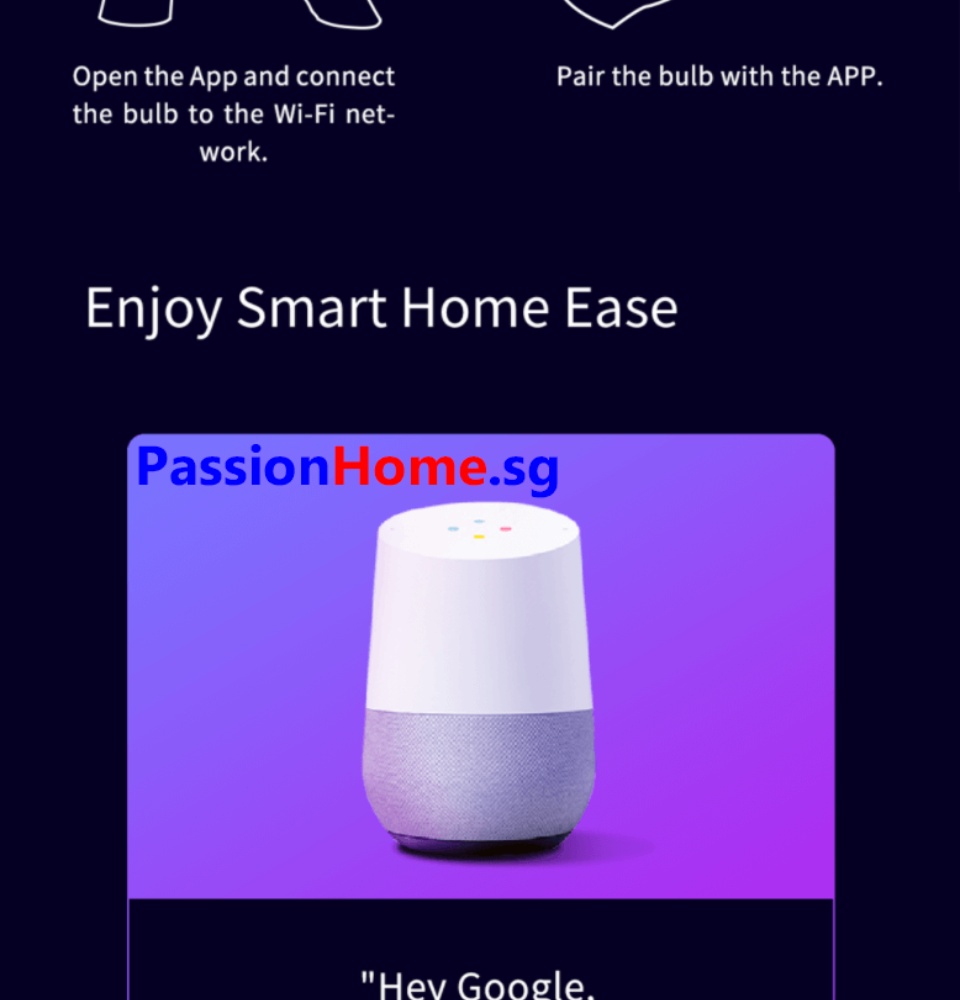 Open the App and connect the bulb to the Wi-Fi network.

Pair the bulb with the APP.

Enjoy Smart Home Ease

PassionHome.sg

"Hey Google,